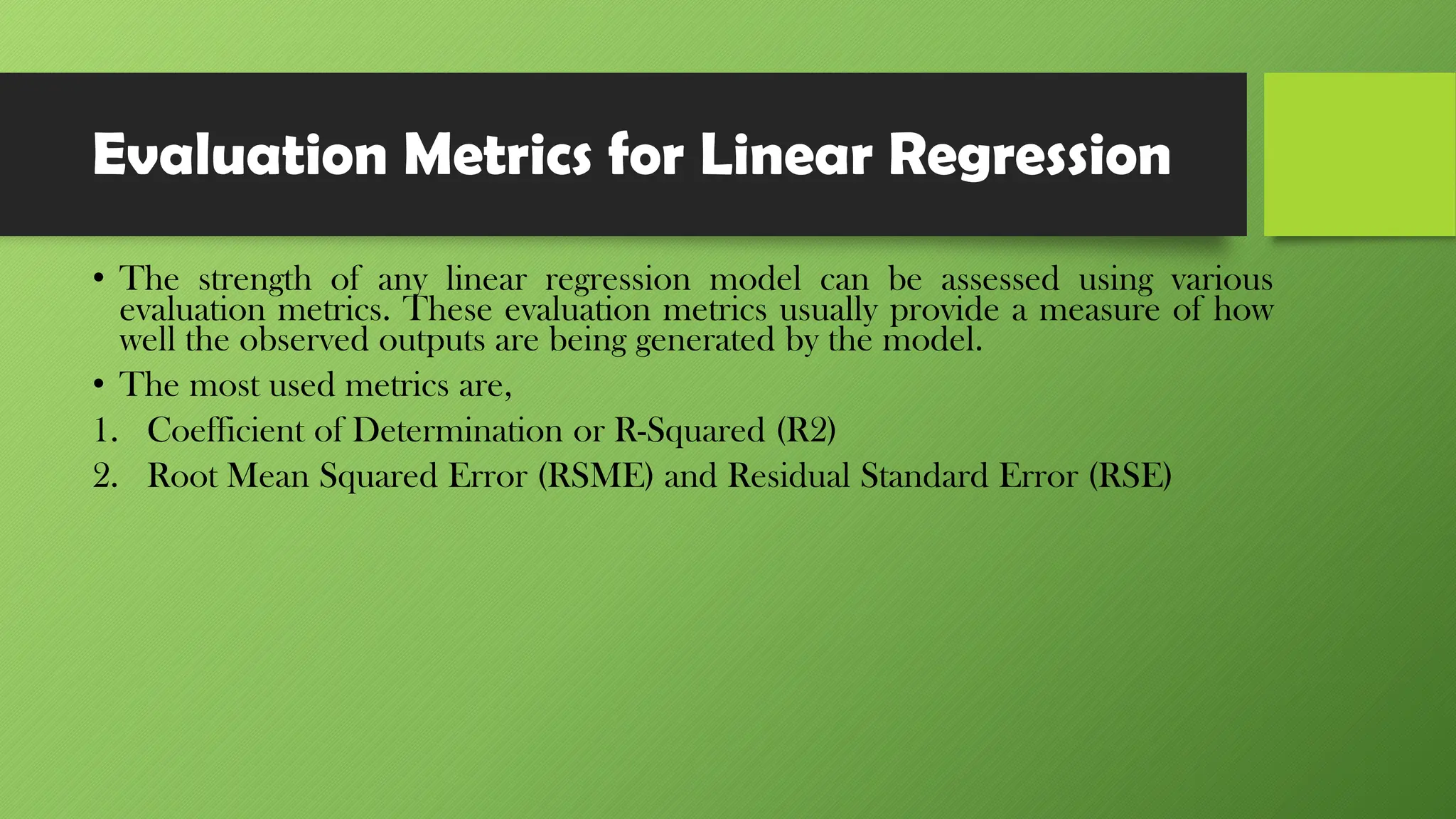 Evaluation Metrics for Linear Regression

• The strength of any linear regression model can be assessed using various evaluation metrics. These evaluation metrics usually provide a measure of how well the observed outputs are being generated by the model.

• The most used metrics are,

1. Coefficient of Determination or R-Squared (R2)
2. Root Mean Squared Error (RSME) and Residual Standard Error (RSE)